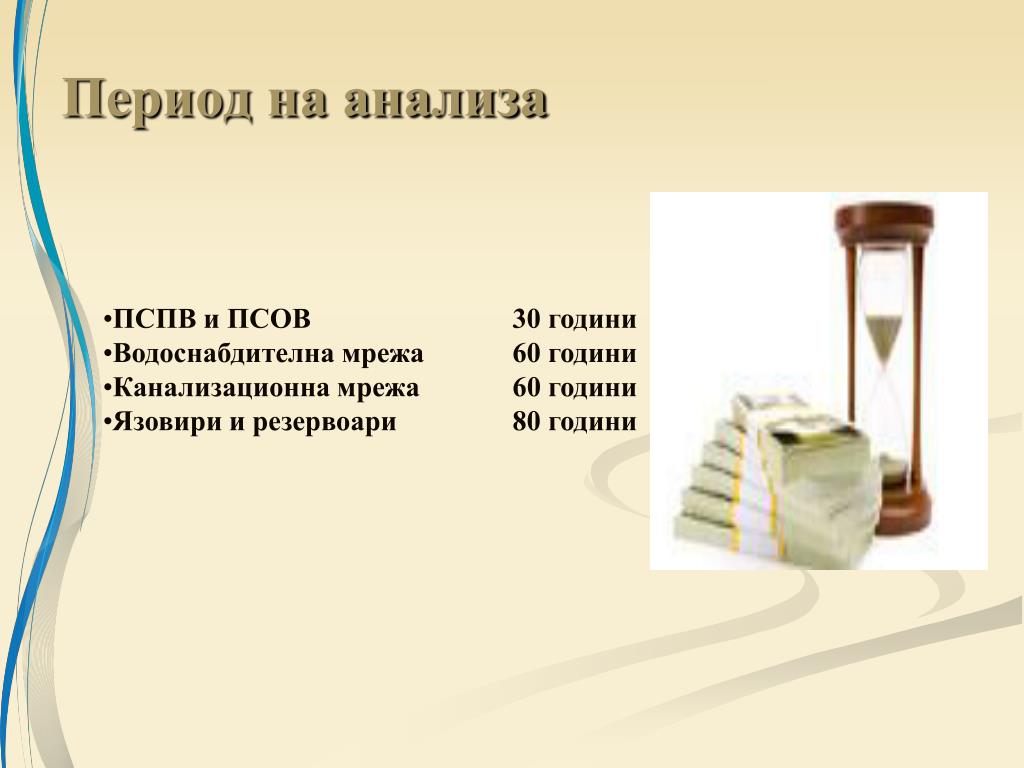 Период на анализа

•ПСПВ и ПСОВ 30 години
•Водоснабдителна мрежа 60 години
•Канализационна мрежа 60 години
•Язовири и резервоари 80 години